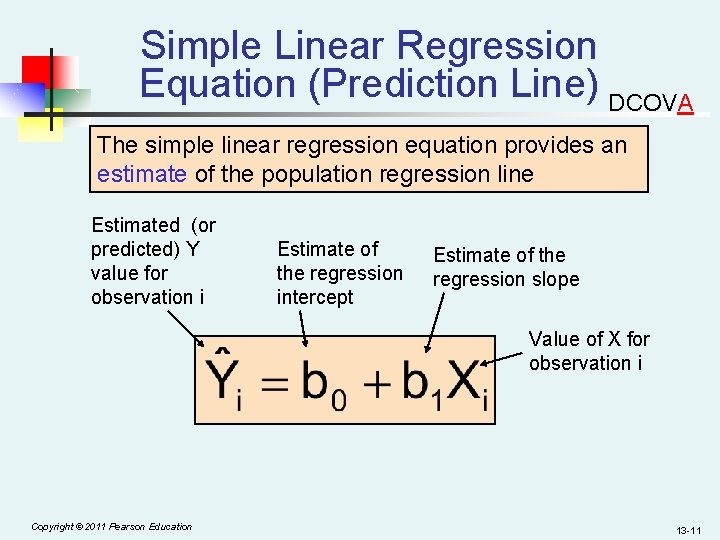 Simple Linear Regression Equation (Prediction Line)

DCOVA

The simple linear regression equation provides an estimate of the population regression line

Estimated (or predicted) Y value for observation i

Estimate of the regression intercept

Estimate of the regression slope

Value of X for observation i

$\hat{Y}_i = b_0 + b_1 X_i$

Copyright © 2011 Pearson Education

13-11